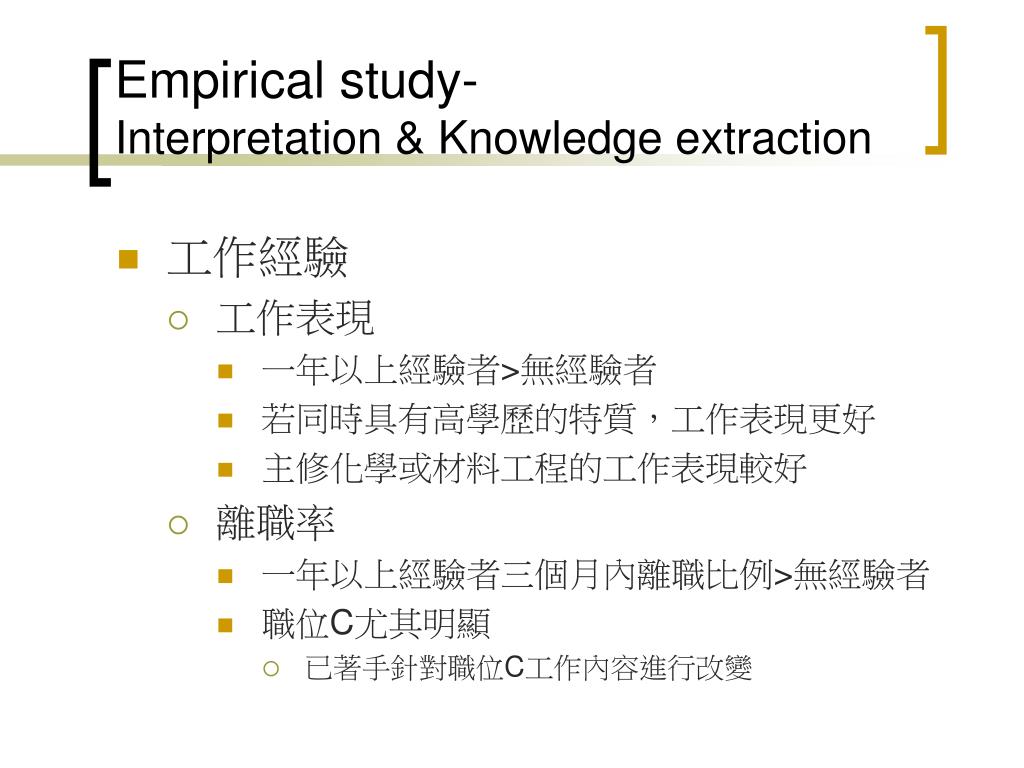 Empirical study-
Interpretation & Knowledge extraction

工作經驗
工作表現
一年以上經驗者>無經驗者
若同時具有高學歷的特質，工作表現更好
主修化學或材料工程的工作表現較好
離職率
一年以上經驗者三個月內離職比例>無經驗者
職位C尤其明顯
已著手針對職位C工作內容進行改變